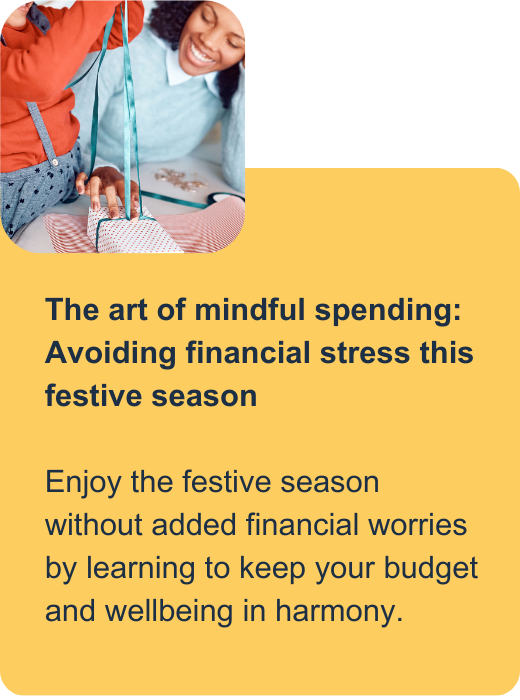 The art of mindful spending: Avoiding financial stress this festive season

Enjoy the festive season without added financial worries by learning to keep your budget and wellbeing in harmony.